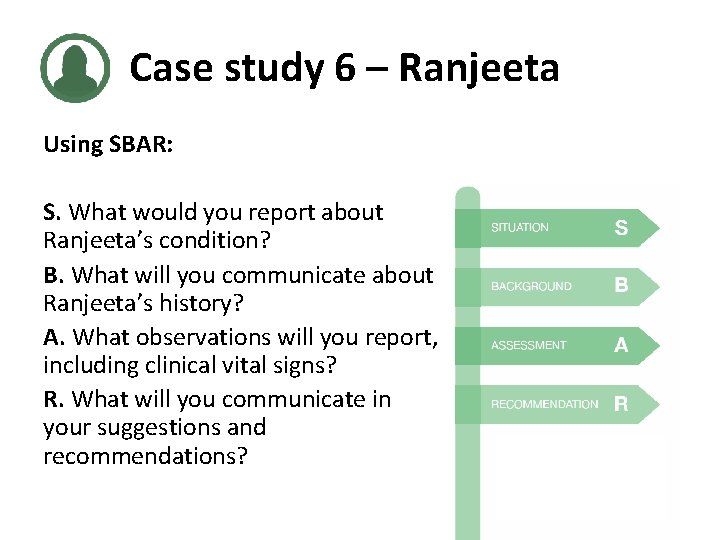 Case study 6 – Ranjeeta

Using SBAR:

S. What would you report about Ranjeeta's condition?

B. What will you communicate about Ranjeeta's history?

A. What observations will you report, including clinical vital signs?

R. What will you communicate in your suggestions and recommendations?

SITUATION S

BACKGROUND B

ASSESSMENT A

RECOMMENDATION R